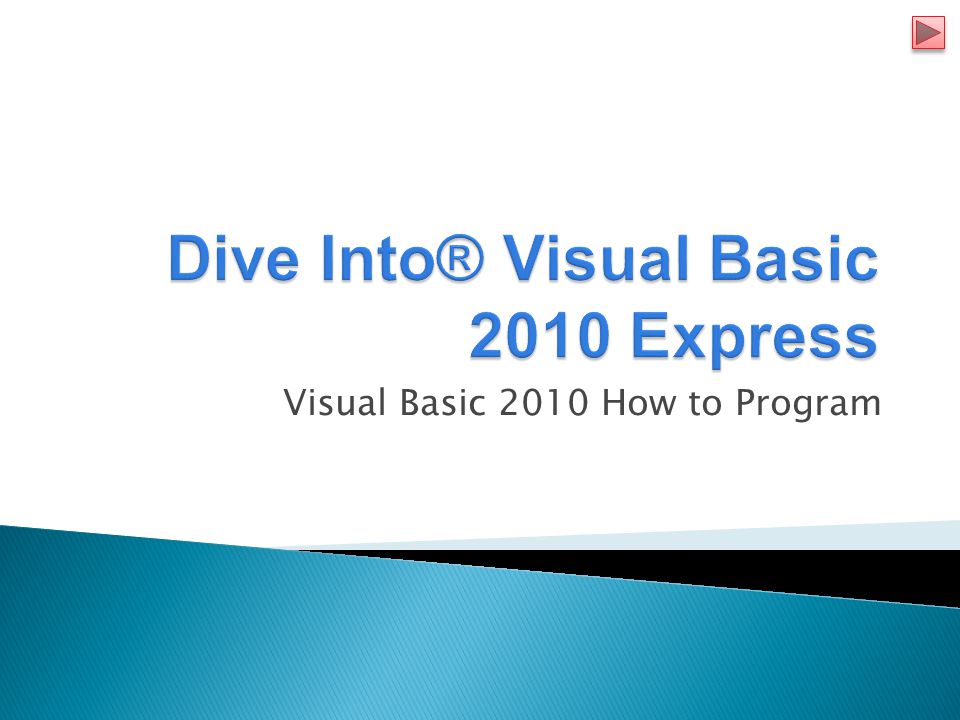 Dive Into® Visual Basic 2010 Express

Visual Basic 2010 How to Program